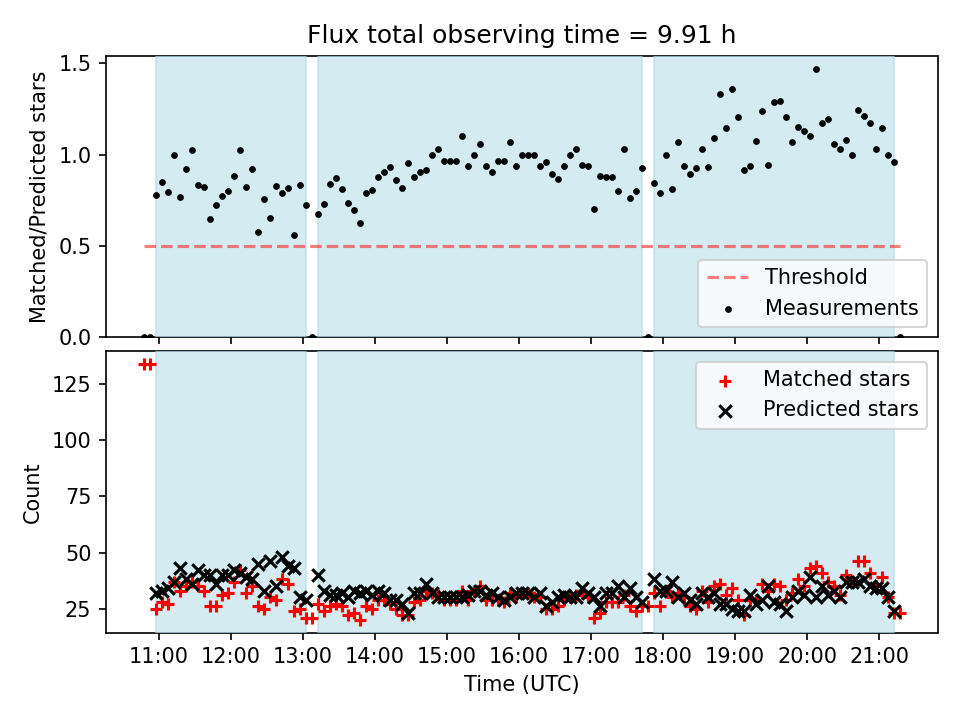 Flux total observing time = 9.91 h

Matched/Predicted stars

1.5
1.0
0.5
0.0

Threshold
Measurements

Count

125
100
75
50
25

Matched stars
Predicted stars

11:00 12:00 13:00 14:00 15:00 16:00 17:00 18:00 19:00 20:00 21:00

Time (UTC)